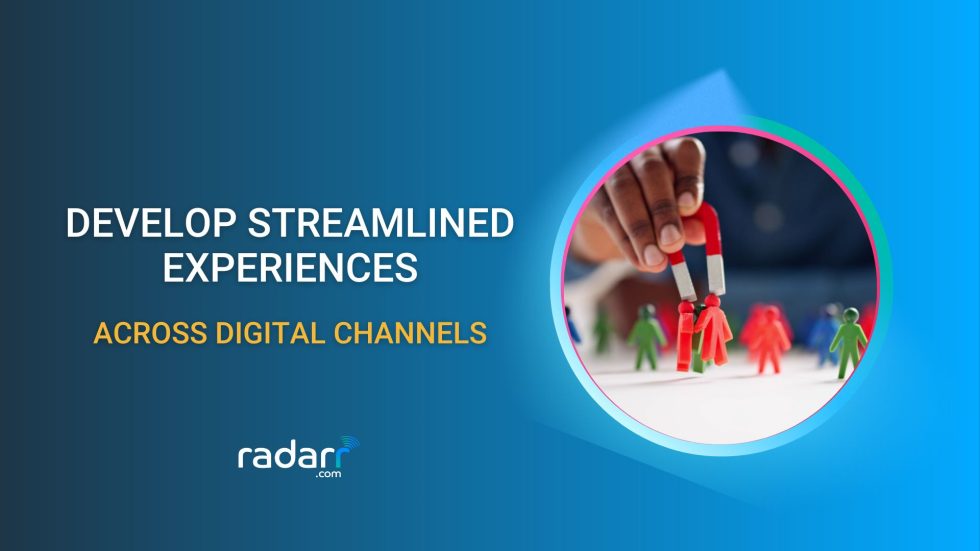 DEVELOP STREAMLINED EXPERIENCES

ACROSS DIGITAL CHANNELS

radarr
.com